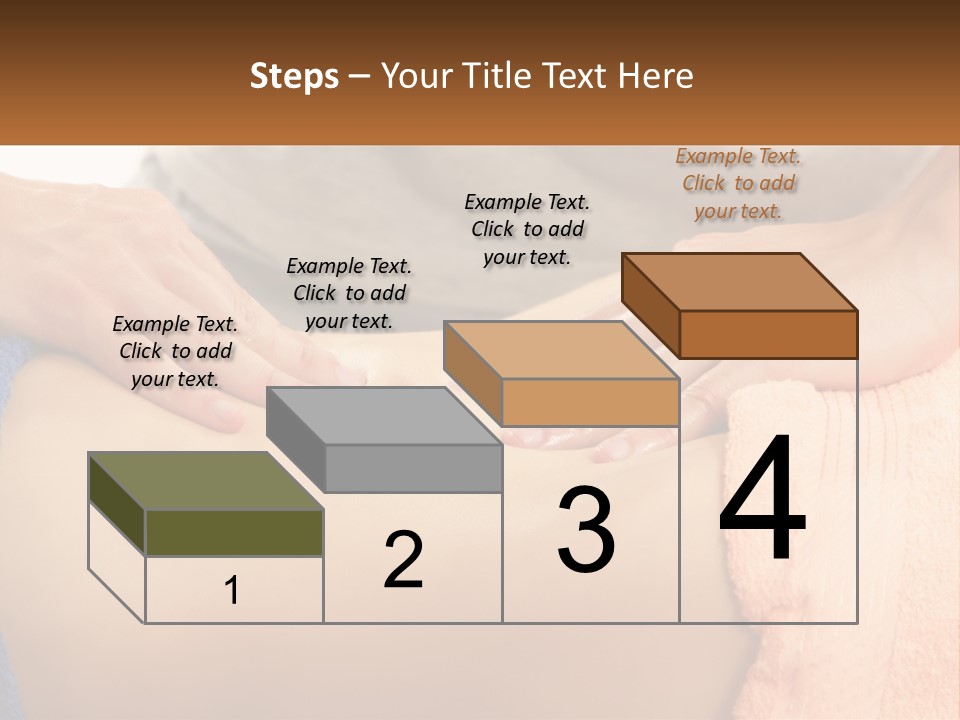 Steps – Your Title Text Here

Example Text. Click to add your text.

Example Text. Click to add your text.

Example Text. Click to add your text.

Example Text. Click to add your text.

1

2

3

4